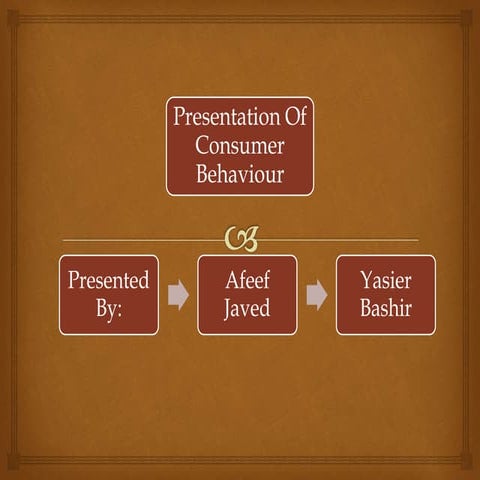 Presentation Of Consumer Behaviour

Presented By:

Afeef Javed

Yasier Bashir